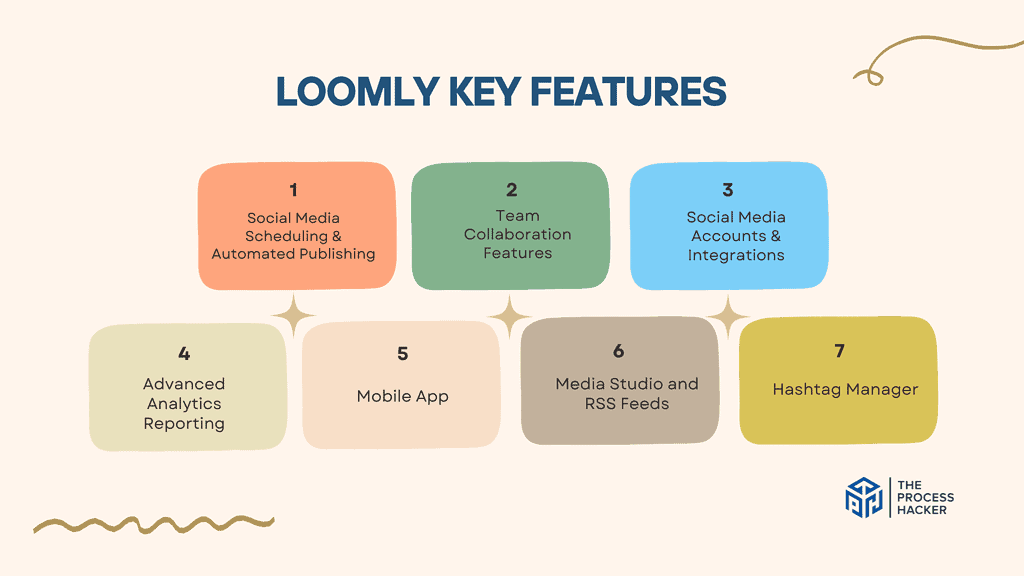 LOOMLY KEY FEATURES

1
Social Media Scheduling & Automated Publishing

2
Team Collaboration Features

3
Social Media Accounts & Integrations

4
Advanced Analytics Reporting

5
Mobile App

6
Media Studio and RSS Feeds

7
Hashtag Manager

THE PROCESS HACKER